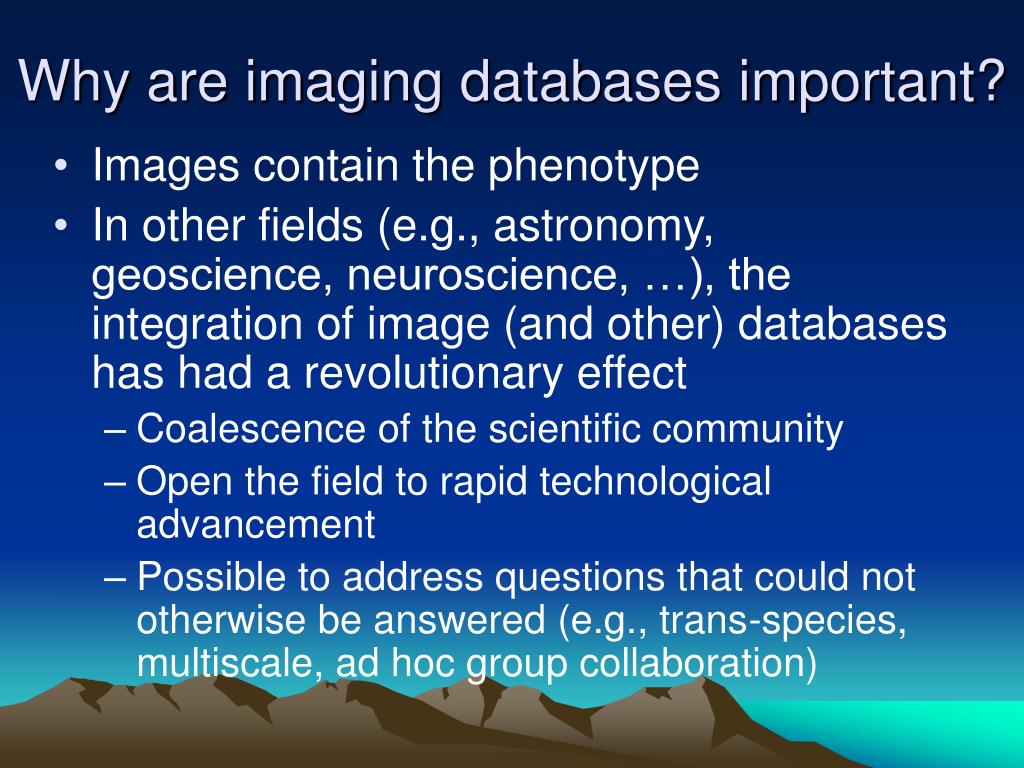 Why are imaging databases important?

• Images contain the phenotype
• In other fields (e.g., astronomy, geoscience, neuroscience, …), the integration of image (and other) databases has had a revolutionary effect
– Coalescence of the scientific community
– Open the field to rapid technological advancement
– Possible to address questions that could not otherwise be answered (e.g., trans-species, multiscale, ad hoc group collaboration)